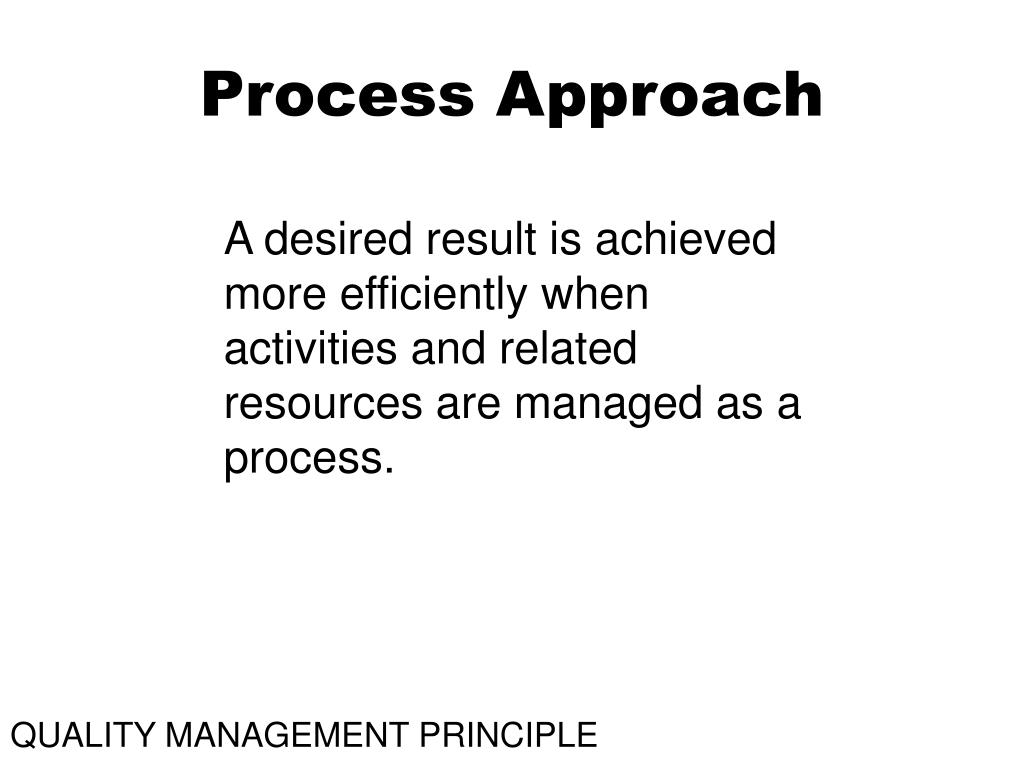 Process Approach

A desired result is achieved more efficiently when activities and related resources are managed as a process.

QUALITY MANAGEMENT PRINCIPLE